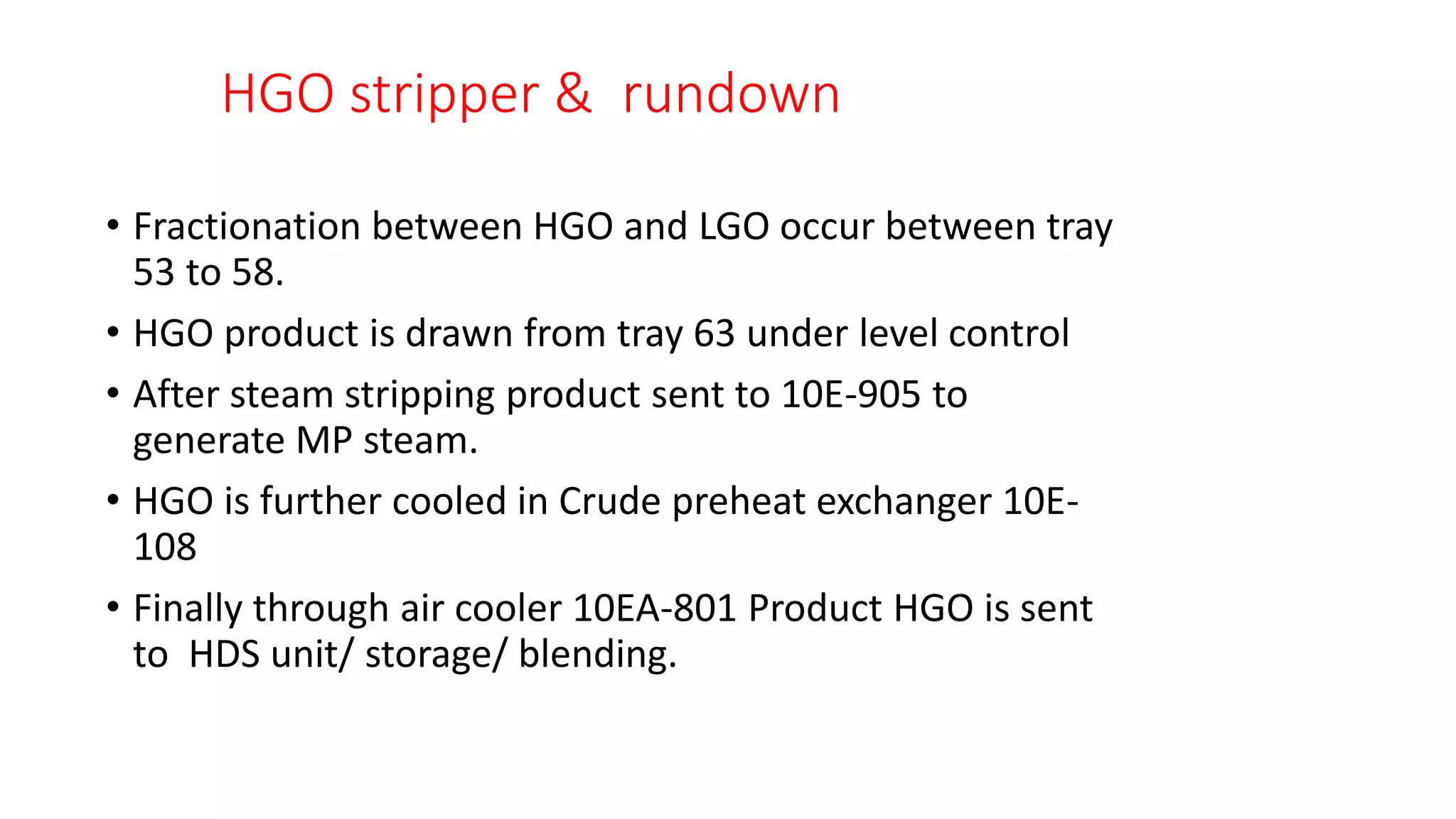 HGO stripper & rundown

• Fractionation between HGO and LGO occur between tray 53 to 58.

• HGO product is drawn from tray 63 under level control

• After steam stripping product sent to 10E-905 to generate MP steam.

• HGO is further cooled in Crude preheat exchanger 10E-108

• Finally through air cooler 10EA-801 Product HGO is sent to HDS unit/ storage/ blending.